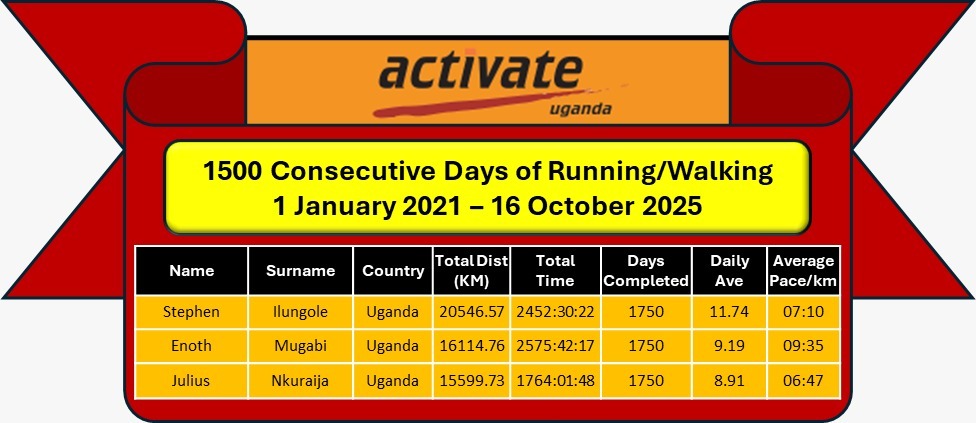 activate
uganda

1500 Consecutive Days of Running/Walking
1 January 2021 – 16 October 2025

| Name | Surname | Country | Total Dist (KM) | Total Time | Days Completed | Daily Ave | Average Pace/km |
|---|---|---|---|---|---|---|---|
| Stephen | Ilungole | Uganda | 20546.57 | 2452:30:22 | 1750 | 11.74 | 07:10 |
| Enoth | Mugabi | Uganda | 16114.76 | 2575:42:17 | 1750 | 9.19 | 09:35 |
| Julius | Nkuraija | Uganda | 15599.73 | 1764:01:48 | 1750 | 8.91 | 06:47 |